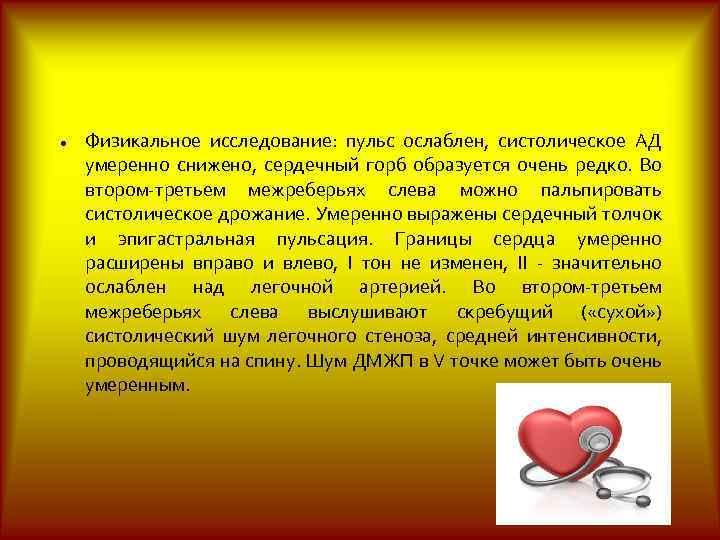 • Физикальное исследование: пульс ослаблен, систолическое АД умеренно снижено, сердечный горб образуется очень редко. Во втором-третьем межреберьях слева можно пальпировать систолическое дрожание. Умеренно выражены сердечный толчок и эпигастральная пульсация. Границы сердца умеренно расширены вправо и влево, I тон не изменен, II - значительно ослаблен над легочной артерией. Во втором-третьем межреберьях слева выслушивают скребущий («сухой») систолический шум легочного стеноза, средней интенсивности, проводящийся на спину. Шум ДМЖП в V точке может быть очень умеренным.